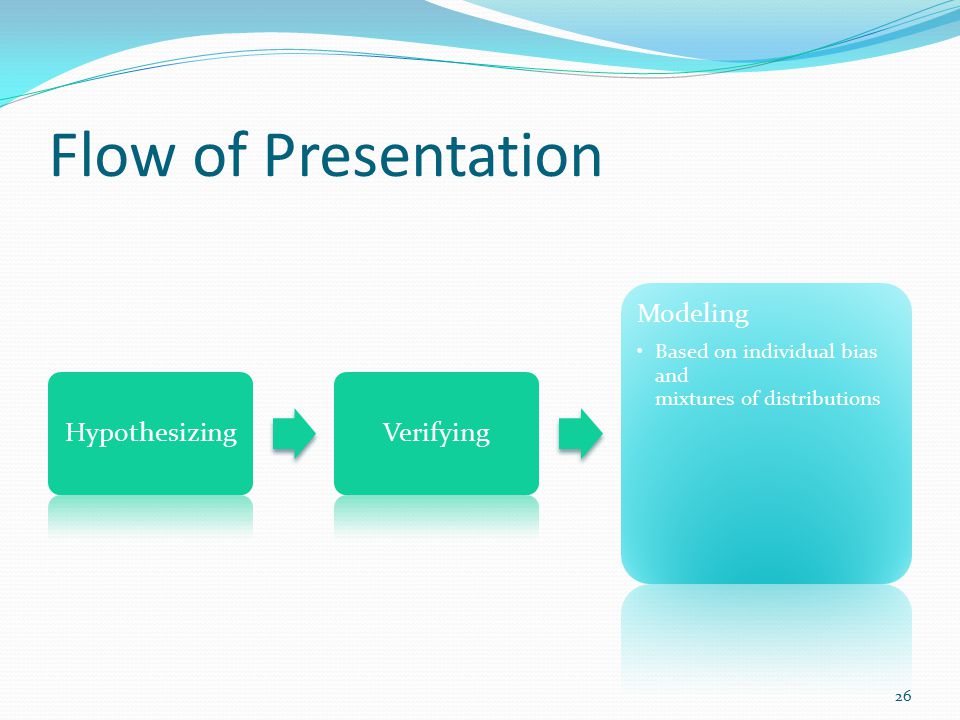 Flow of Presentation

Hypothesizing

Verifying

Modeling

• Based on individual bias and mixtures of distributions

26